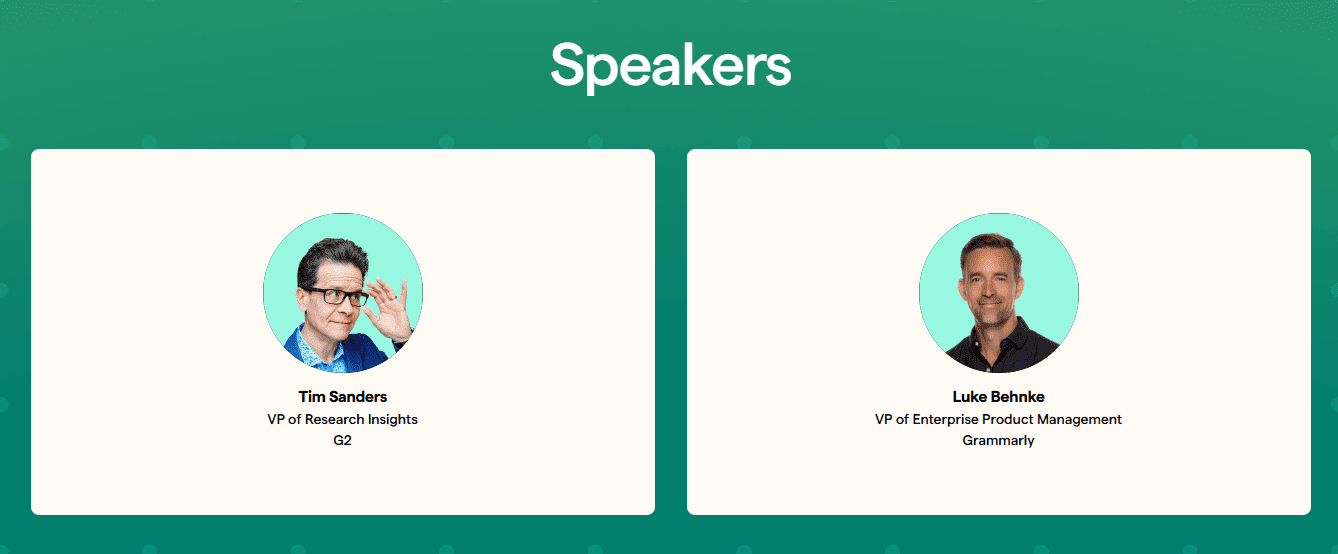 Speakers

Tim Sanders
VP of Research Insights
G2

Luke Behnke
VP of Enterprise Product Management
Grammarly